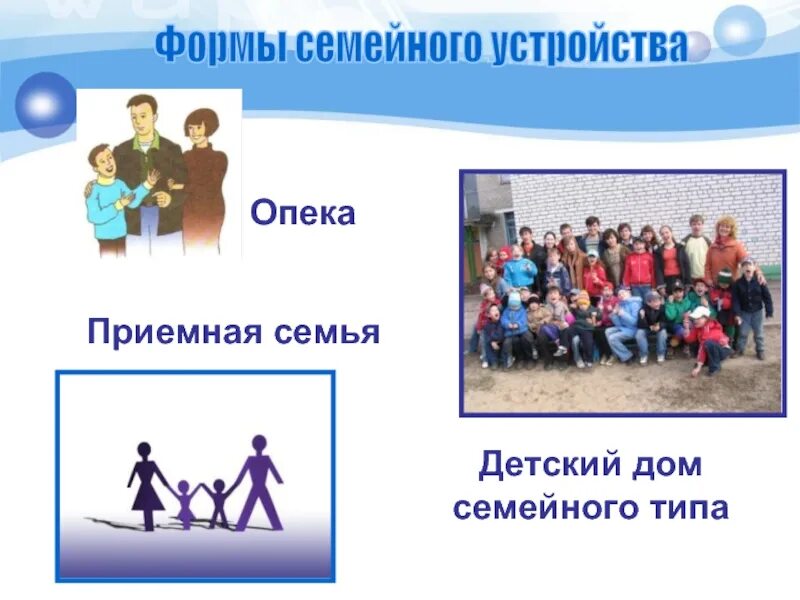 Формы семейного устройства

Опека

Приемная семья

Детский дом семейного типа